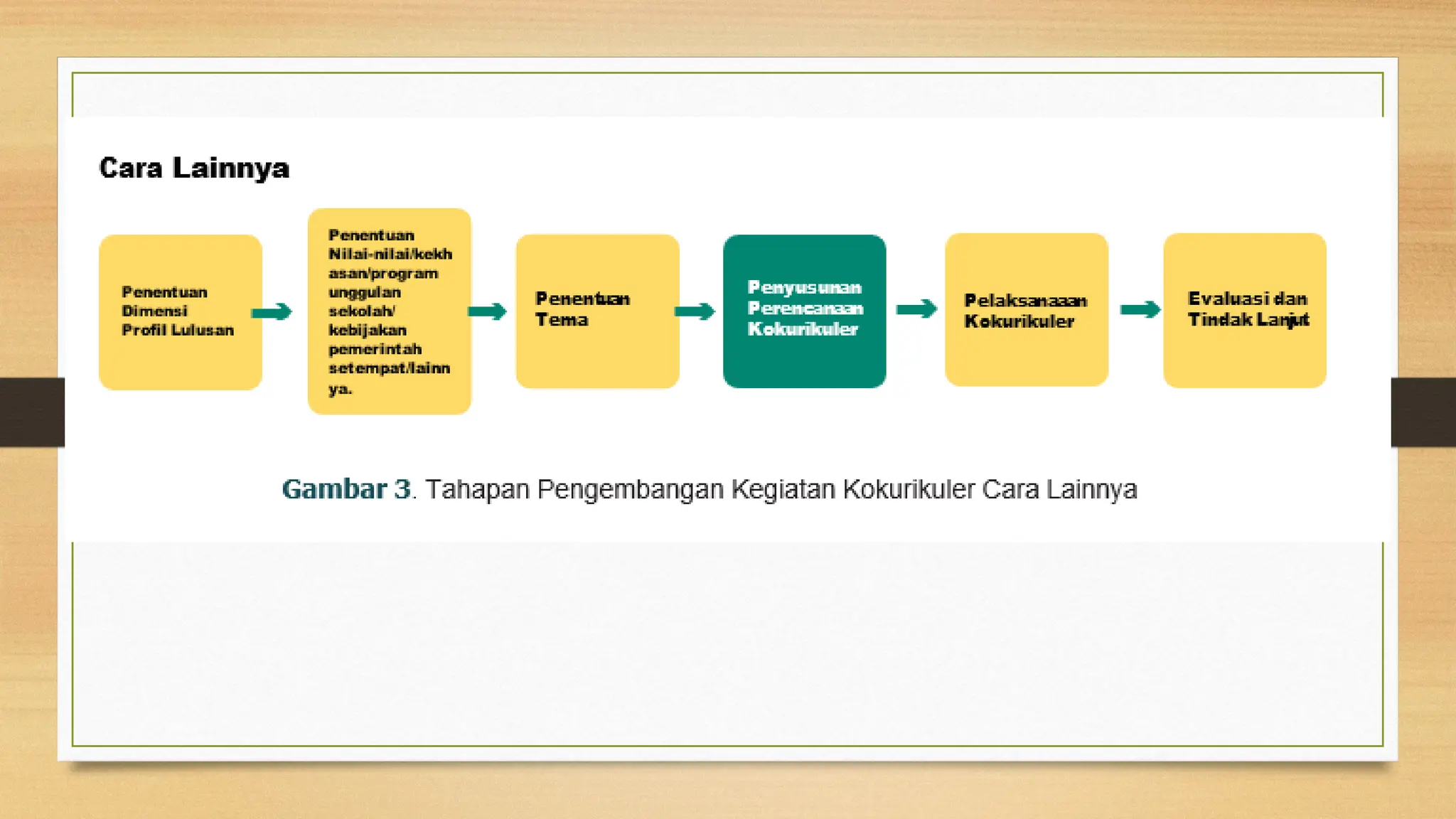 Cara Lainnya

Penentuan Dimensi Profil Lulusan

Penentuan Nilai-nilai/kekhasan/program unggulan sekolah/ kebijakan pemerintah setempat/lainnya.

Penentuan Tema

Penyusunan Perencanaan Kokurikuler

Pelaksanaaan Kokurikuler

Evaluasi dan Tindak Lanjut

Gambar 3. Tahapan Pengembangan Kegiatan Kokurikuler Cara Lainnya